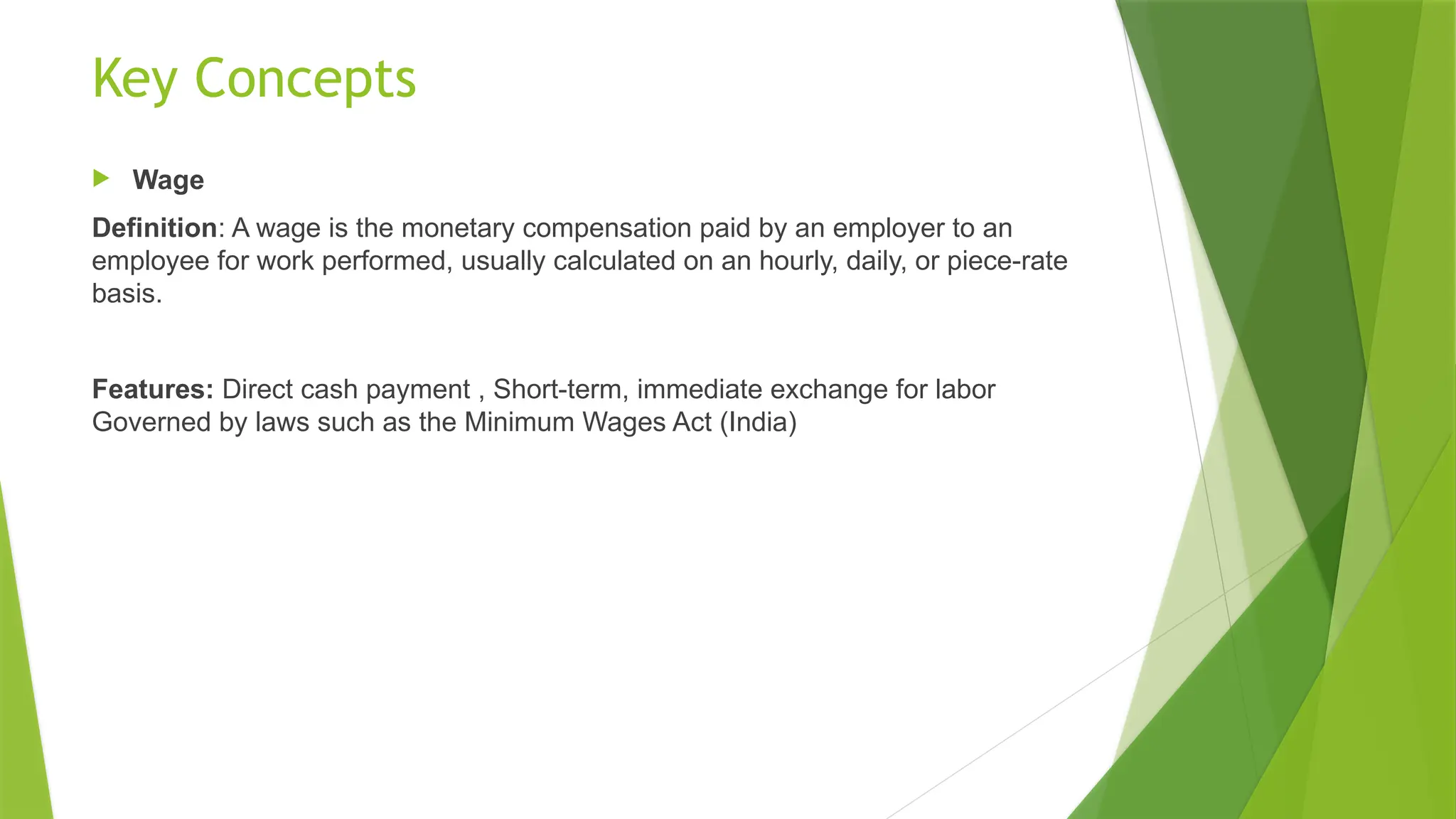 Key Concepts

Wage

Definition: A wage is the monetary compensation paid by an employer to an employee for work performed, usually calculated on an hourly, daily, or piece-rate basis.

Features: Direct cash payment , Short-term, immediate exchange for labor
Governed by laws such as the Minimum Wages Act (India)